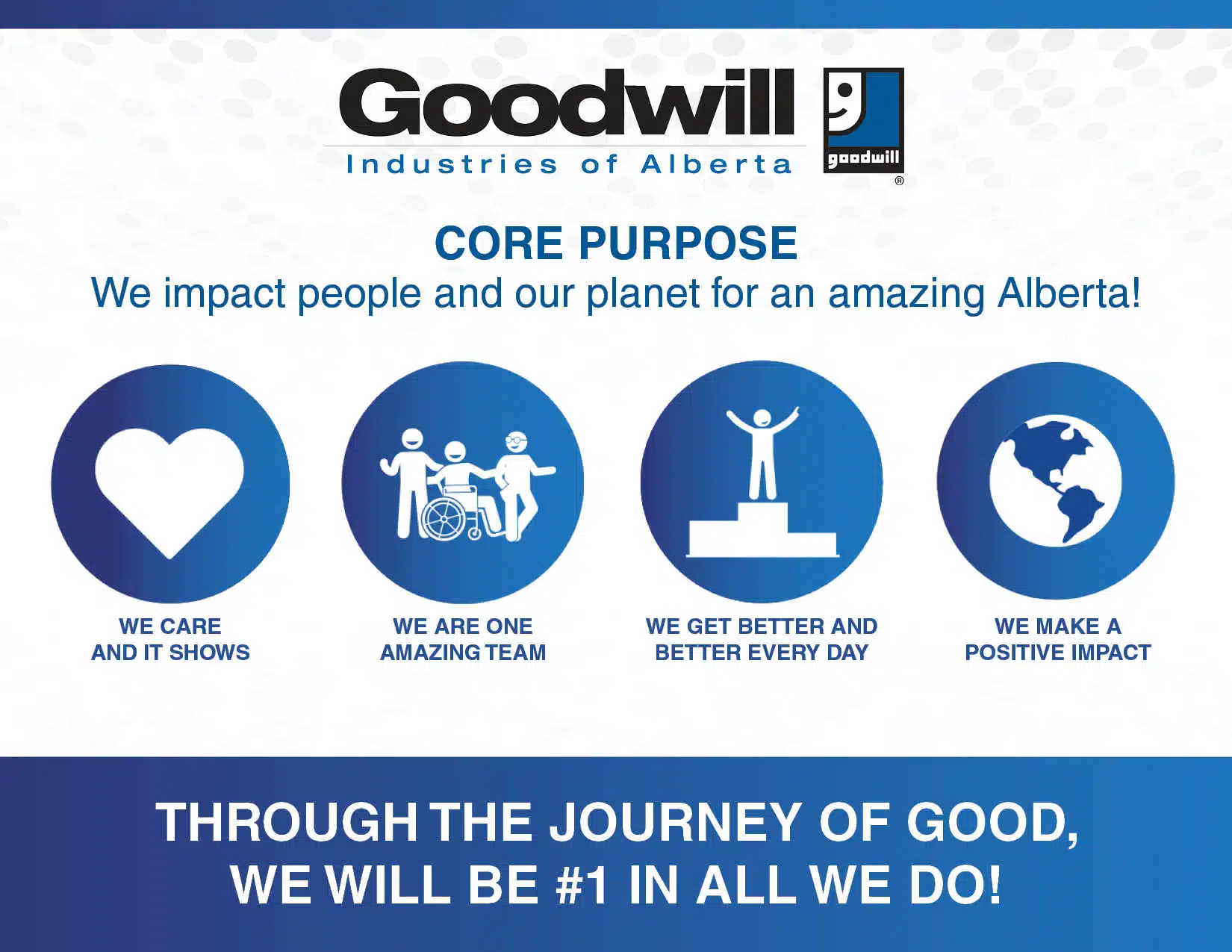 Goodwill
Industries of Alberta
goodwill
®

CORE PURPOSE
We impact people and our planet for an amazing Alberta!

WE CARE AND IT SHOWS

WE ARE ONE AMAZING TEAM

WE GET BETTER AND BETTER EVERY DAY

WE MAKE A POSITIVE IMPACT

THROUGH THE JOURNEY OF GOOD, WE WILL BE #1 IN ALL WE DO!